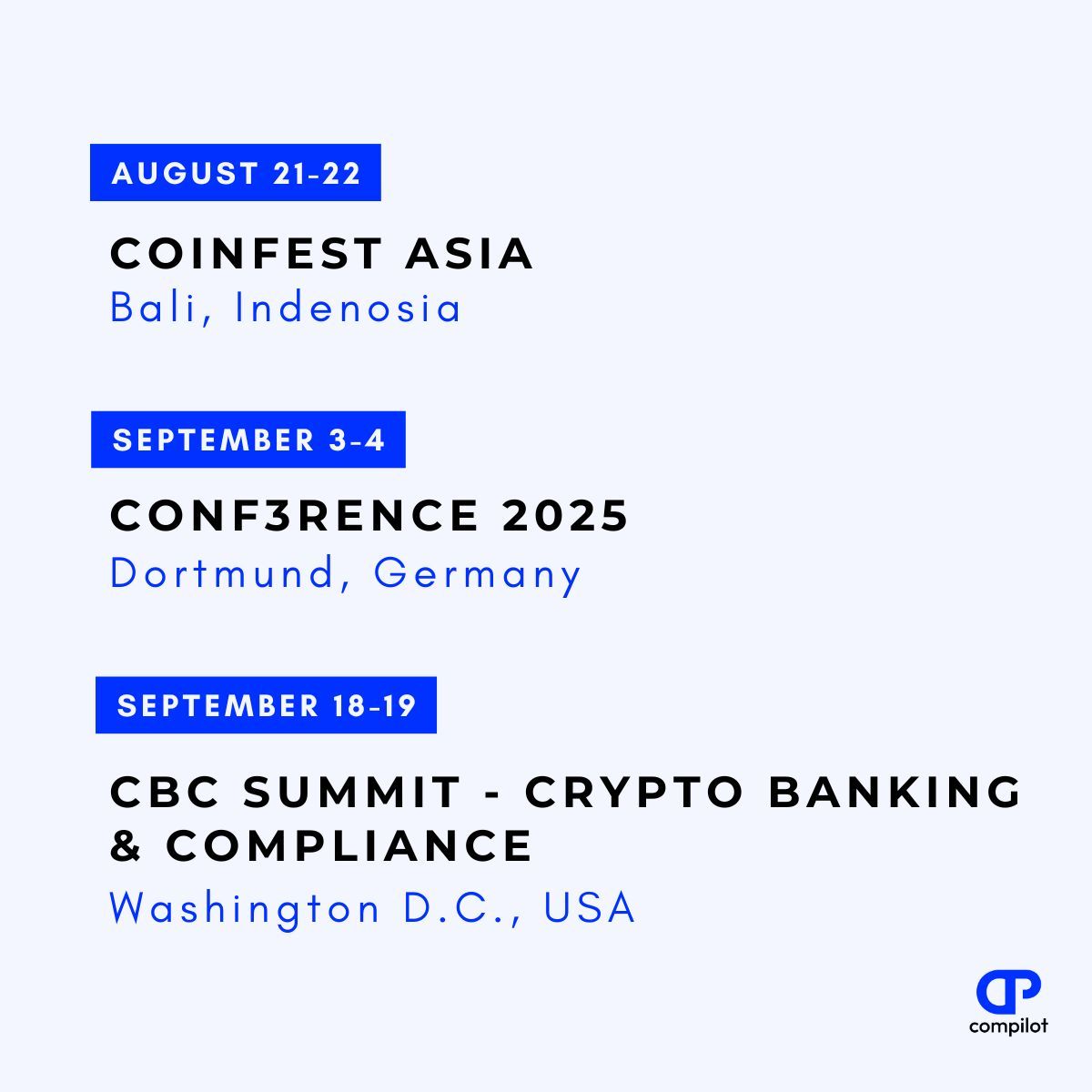 AUGUST 21-22

COINFEST ASIA
Bali, Indenosia

SEPTEMBER 3-4

CONF3RENCE 2025
Dortmund, Germany

SEPTEMBER 18-19

CBC SUMMIT - CRYPTO BANKING & COMPLIANCE
Washington D.C., USA

compilot